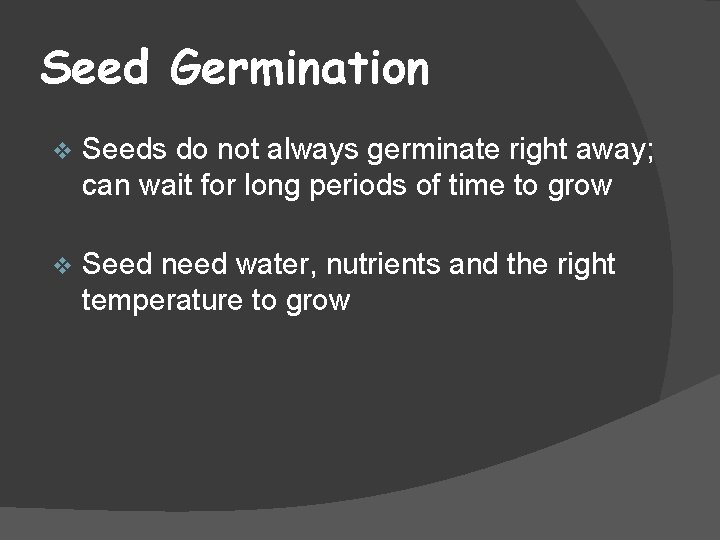 Seed Germination

❖ Seeds do not always germinate right away; can wait for long periods of time to grow

❖ Seed need water, nutrients and the right temperature to grow